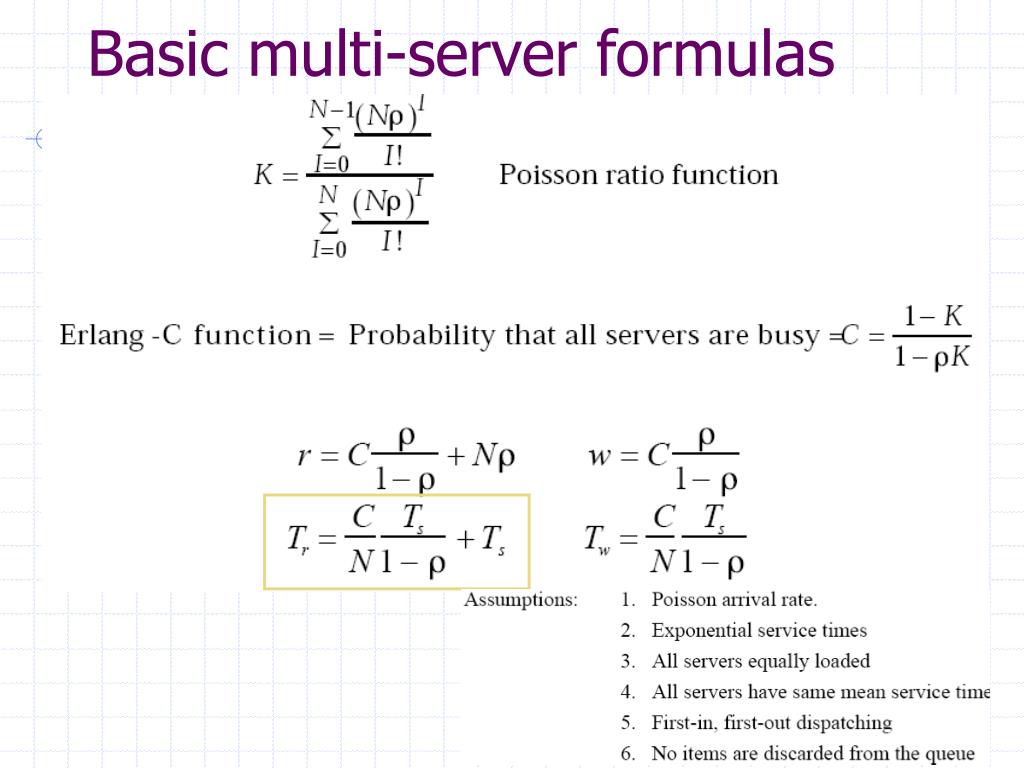 Basic multi-server formulas

$K = \frac{\sum_{I=0}^{N-1} \frac{(N\rho)^I}{I!}}{\sum_{I=0}^{N} \frac{(N\rho)^I}{I!}}$ Poisson ratio function

Erlang -C function = Probability that all servers are busy $= C = \frac{1-K}{1-\rho K}$

$r = C\frac{\rho}{1-\rho} + N\rho$ $w = C\frac{\rho}{1-\rho}$

$T_r = \frac{C}{N}\frac{T_s}{1-\rho} + T_s$ $T_w = \frac{C}{N}\frac{T_s}{1-\rho}$

Assumptions:
1. Poisson arrival rate.
2. Exponential service times
3. All servers equally loaded
4. All servers have same mean service time
5. First-in, first-out dispatching
6. No items are discarded from the queue